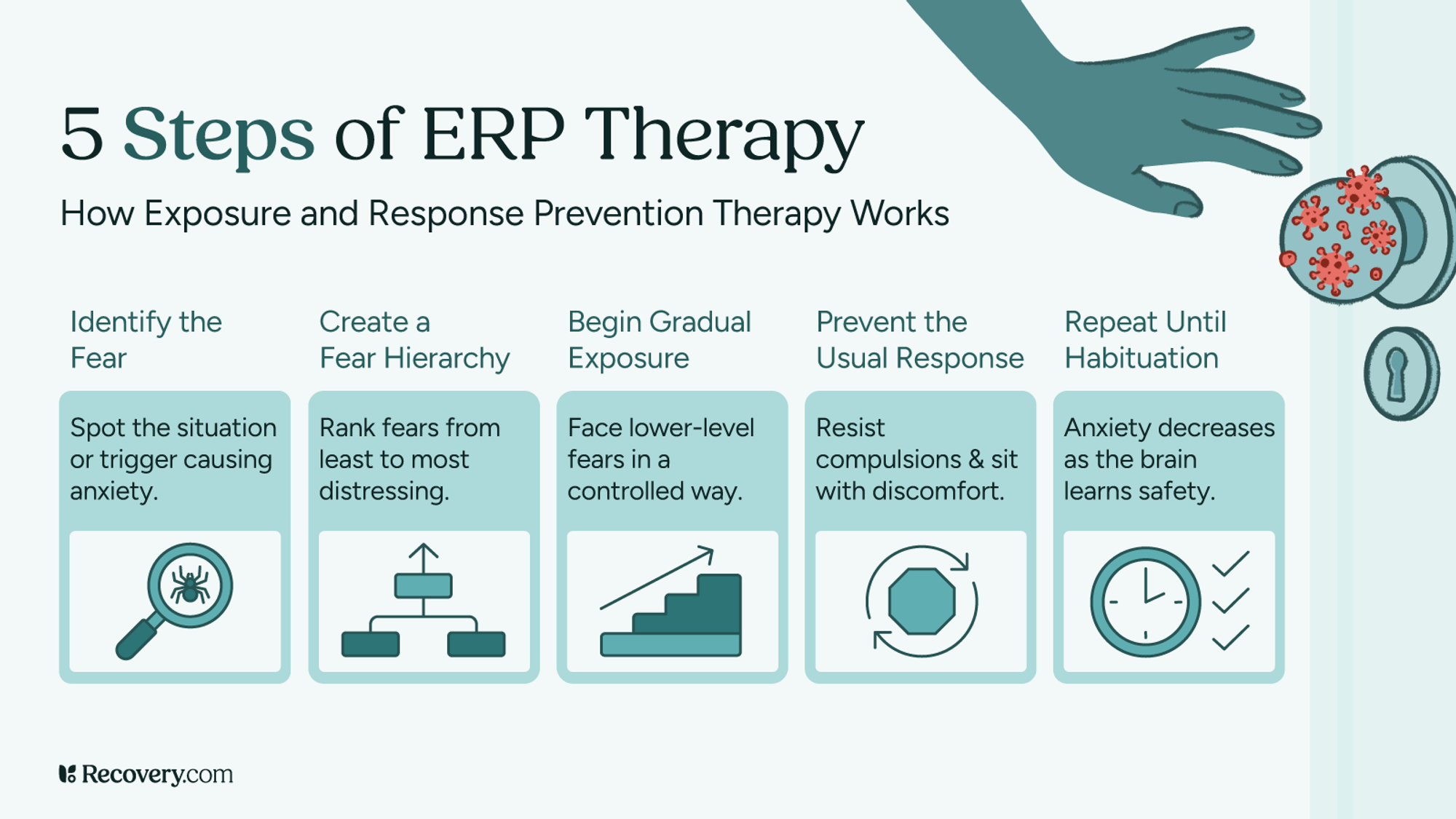 5 Steps of ERP Therapy

How Exposure and Response Prevention Therapy Works

Identify the Fear

Spot the situation or trigger causing anxiety.

Create a Fear Hierarchy

Rank fears from least to most distressing.

Begin Gradual Exposure

Face lower-level fears in a controlled way.

Prevent the Usual Response

Resist compulsions & sit with discomfort.

Repeat Until Habituation

Anxiety decreases as the brain learns safety.

Recovery.com